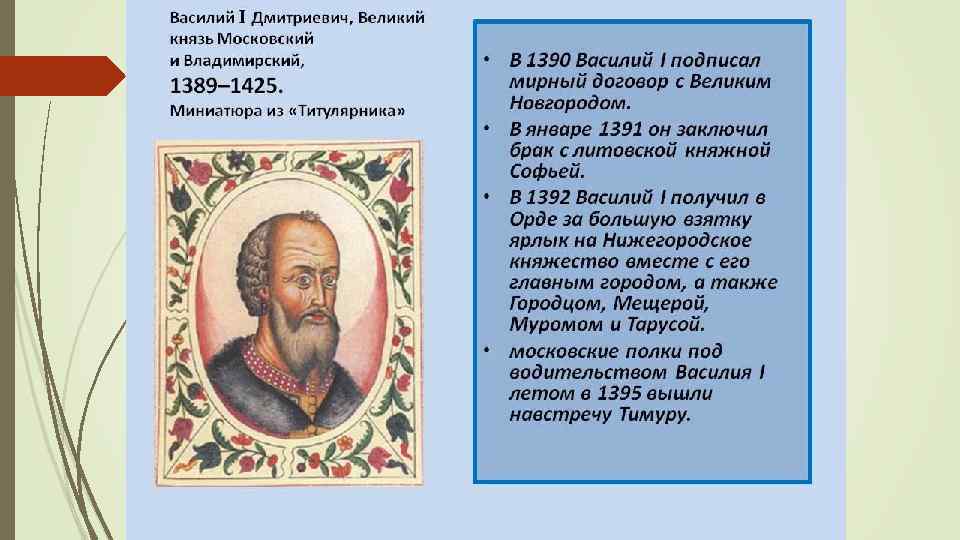 Василий I Дмитриевич, Великий князь Московский и Владимирский,
1389–1425.
Миниатюра из «Титулярника»

• В 1390 Василий I подписал мирный договор с Великим Новгородом.
• В январе 1391 он заключил брак с литовской княжной Софьей.
• В 1392 Василий I получил в Орде за большую взятку ярлык на Нижегородское княжество вместе с его главным городом, а также Городцом, Мещерой, Муромом и Тарусой.
• московские полки под водительством Василия I летом в 1395 вышли навстречу Тимуру.